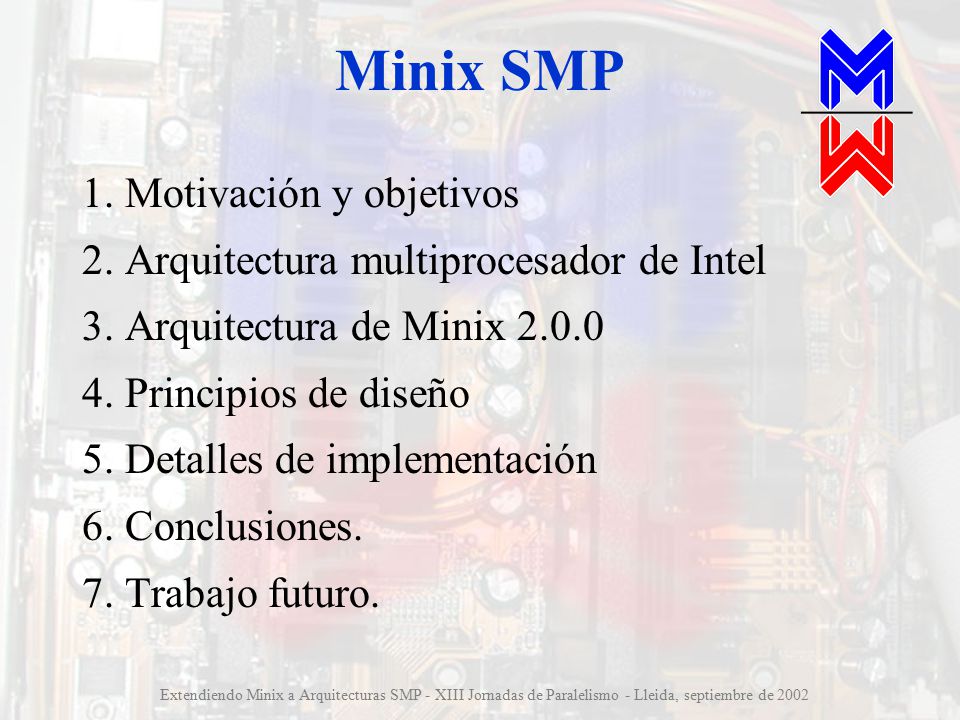 Minix SMP

1. Motivación y objetivos
2. Arquitectura multiprocesador de Intel
3. Arquitectura de Minix 2.0.0
4. Principios de diseño
5. Detalles de implementación
6. Conclusiones.
7. Trabajo futuro.

Extendiendo Minix a Arquitecturas SMP - XIII Jornadas de Paralelismo - Lleida, septiembre de 2002